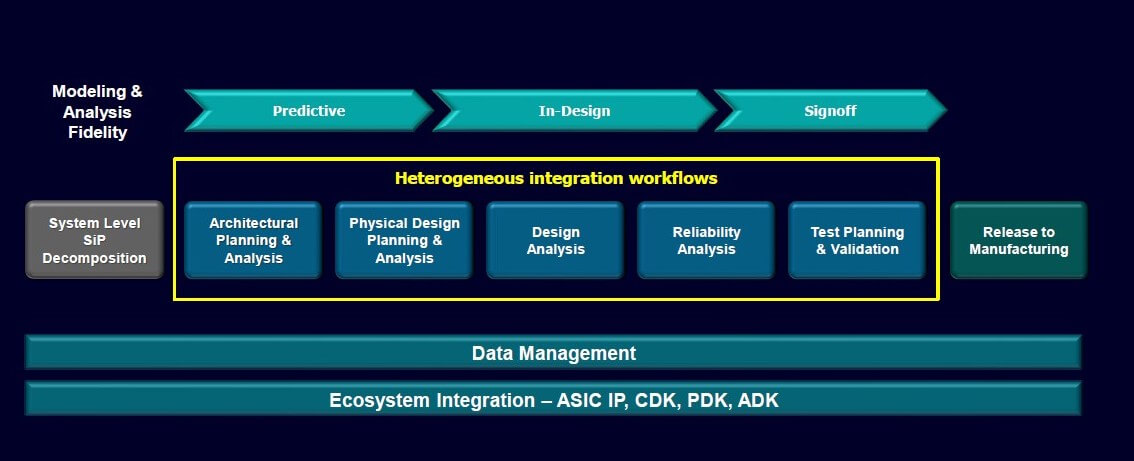 Modeling & Analysis Fidelity

Predictive

In-Design

Signoff

Heterogeneous integration workflows

System Level SiP Decomposition

Architectural Planning & Analysis

Physical Design Planning & Analysis

Design Analysis

Reliability Analysis

Test Planning & Validation

Release to Manufacturing

Data Management

Ecosystem Integration – ASIC IP, CDK, PDK, ADK